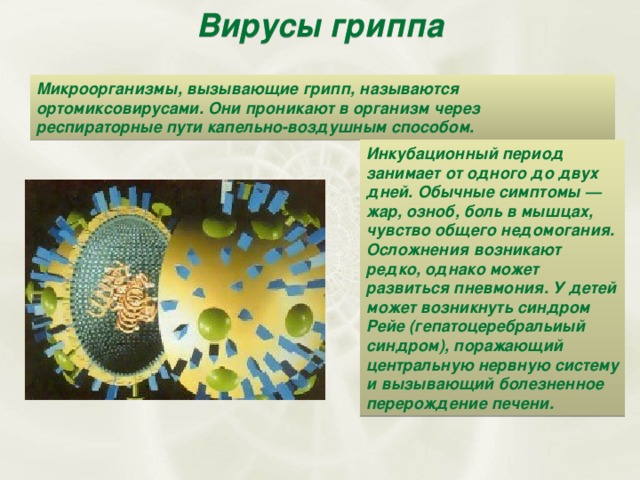 Вирусы гриппа

Микроорганизмы, вызывающие грипп, называются ортомиксовирусами. Они проникают в организм через респираторные пути капельно-воздушным способом.

Инкубационный период занимает от одного до двух дней. Обычные симптомы — жар, озноб, боль в мышцах, чувство общего недомогания. Осложнения возникают редко, однако может развиться пневмония. У детей может возникнуть синдром Рейе (гепатоцеребральиый синдром), поражающий центральную нервную систему и вызывающий болезненное перерождение печени.